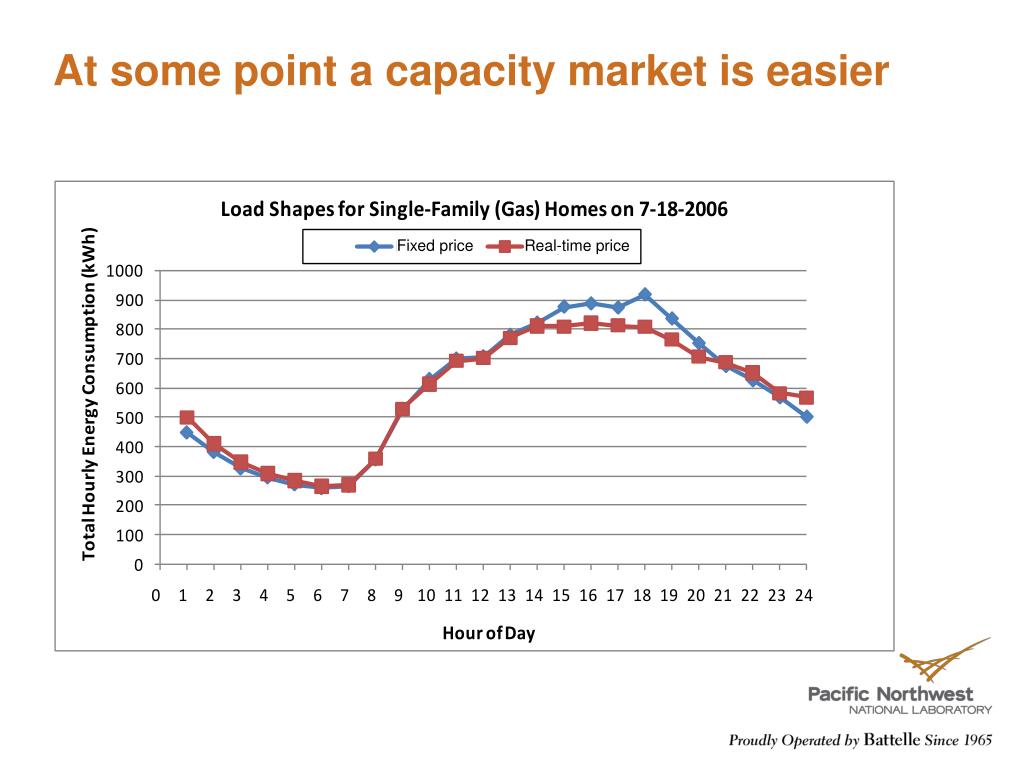 At some point a capacity market is easier

Load Shapes for Single-Family (Gas) Homes on 7-18-2006

Fixed price
Real-time price

Total Hourly Energy Consumption (kWh)

1000
900
800
700
600
500
400
300
200
100
0

0 1 2 3 4 5 6 7 8 9 10 11 12 13 14 15 16 17 18 19 20 21 22 23 24

Hour of Day

Pacific Northwest
NATIONAL LABORATORY

Proudly Operated by Battelle Since 1965